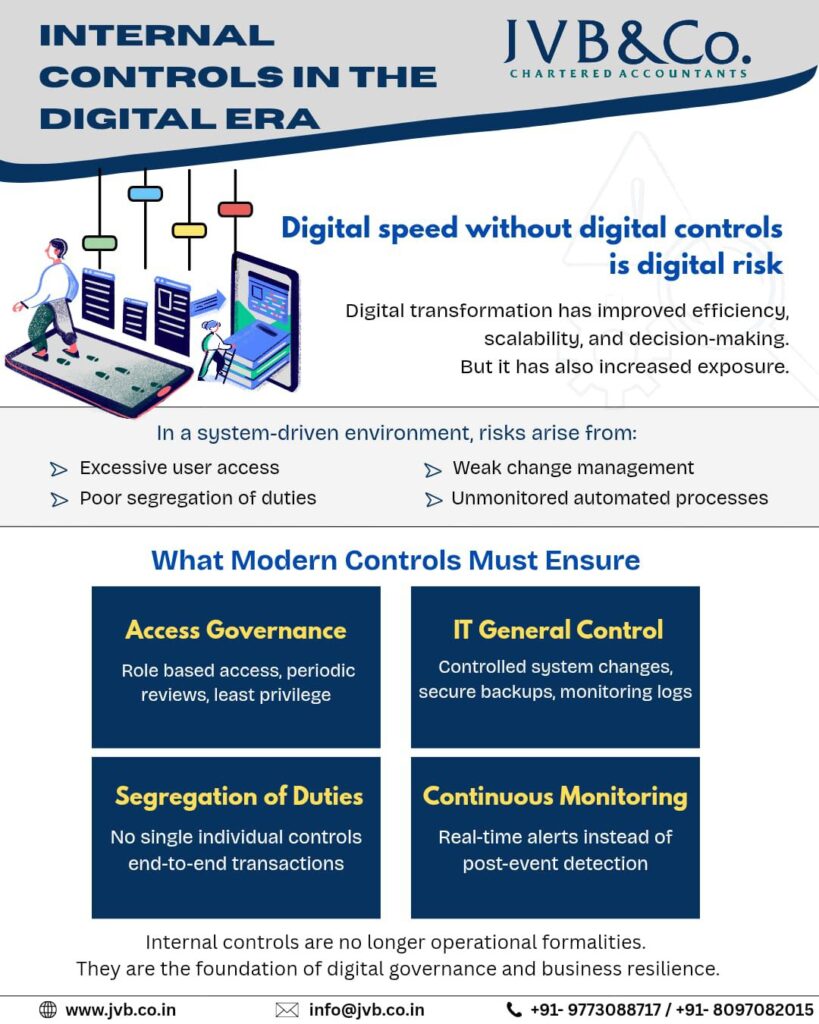 INTERNAL CONTROLS IN THE DIGITAL ERA

JVB&Co.
CHARTERED ACCOUNTANTS

Digital speed without digital controls is digital risk

Digital transformation has improved efficiency, scalability, and decision-making. But it has also increased exposure.

In a system-driven environment, risks arise from:

Excessive user access
Poor segregation of duties
Weak change management
Unmonitored automated processes

What Modern Controls Must Ensure

Access Governance
Role based access, periodic reviews, least privilege

IT General Control
Controlled system changes, secure backups, monitoring logs

Segregation of Duties
No single individual controls end-to-end transactions

Continuous Monitoring
Real-time alerts instead of post-event detection

Internal controls are no longer operational formalities. They are the foundation of digital governance and business resilience.

www.jvb.co.in
info@jvb.co.in
+91- 9773088717 / +91- 8097082015